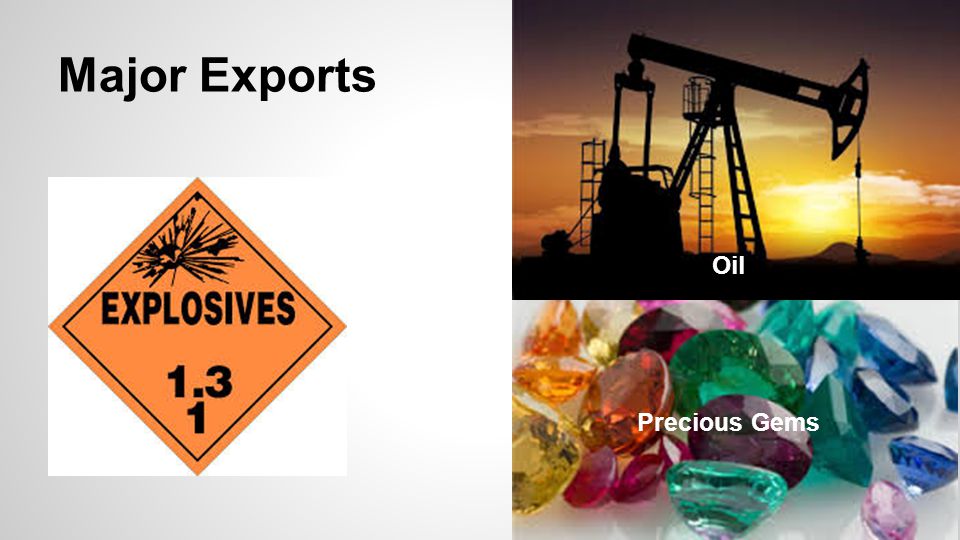 Major Exports

EXPLOSIVES

1.3
1

Oil

Precious Gems